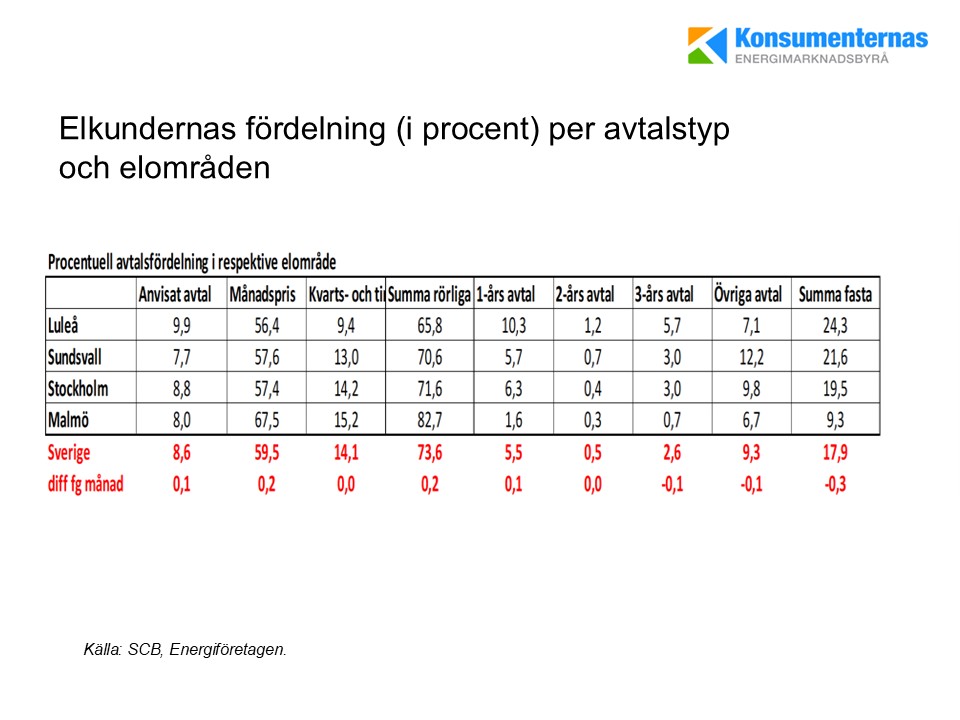 Konsumenternas
ENERGIMARKNADSBYRÅ

Elkundernas fördelning (i procent) per avtalstyp och elområden

Procentuell avtalsfördelning i respektive elområde

| | Anvisat avtal | Månadspris | Kvarts- och ti | Summa rörliga | 1-års avtal | 2-års avtal | 3-års avtal | Övriga avtal | Summa fasta |
|---|---|---|---|---|---|---|---|---|---|
| Luleå | 9,9 | 56,4 | 9,4 | 65,8 | 10,3 | 1,2 | 5,7 | 7,1 | 24,3 |
| Sundsvall | 7,7 | 57,6 | 13,0 | 70,6 | 5,7 | 0,7 | 3,0 | 12,2 | 21,6 |
| Stockholm | 8,8 | 57,4 | 14,2 | 71,6 | 6,3 | 0,4 | 3,0 | 9,8 | 19,5 |
| Malmö | 8,0 | 67,5 | 15,2 | 82,7 | 1,6 | 0,3 | 0,7 | 6,7 | 9,3 |
| Sverige | 8,6 | 59,5 | 14,1 | 73,6 | 5,5 | 0,5 | 2,6 | 9,3 | 17,9 |
| diff fg månad | 0,1 | 0,2 | 0,0 | 0,2 | 0,1 | 0,0 | -0,1 | -0,1 | -0,3 |

Källa: SCB, Energiföretagen.